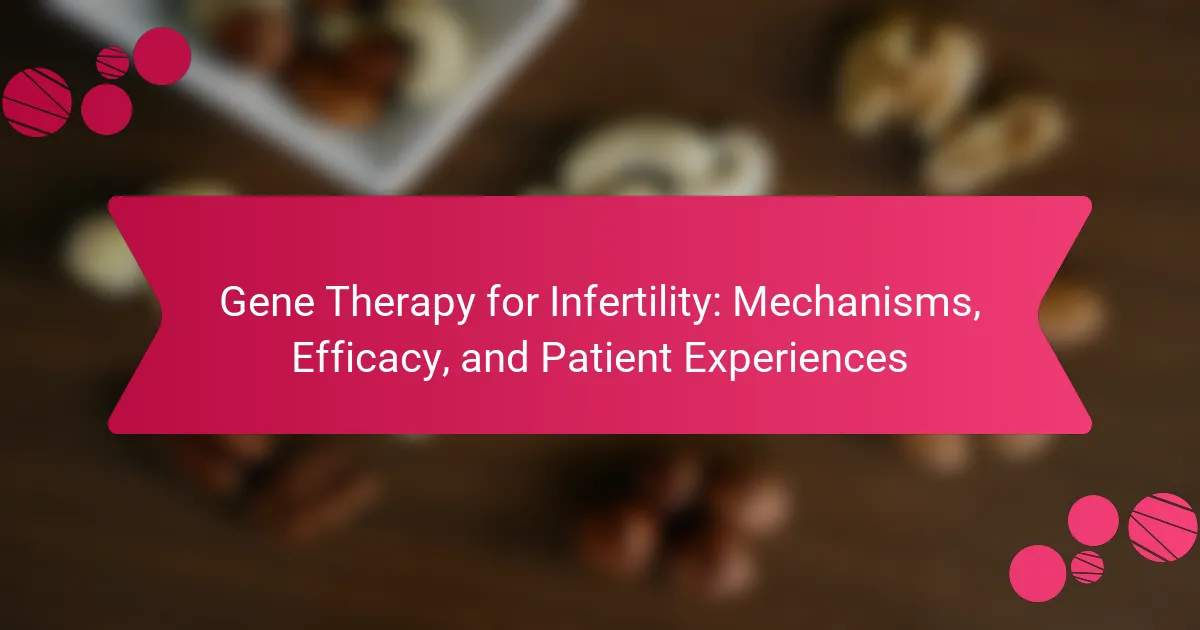 Gene Therapy for Infertility: Mechanisms, Efficacy, and Patient Experiences